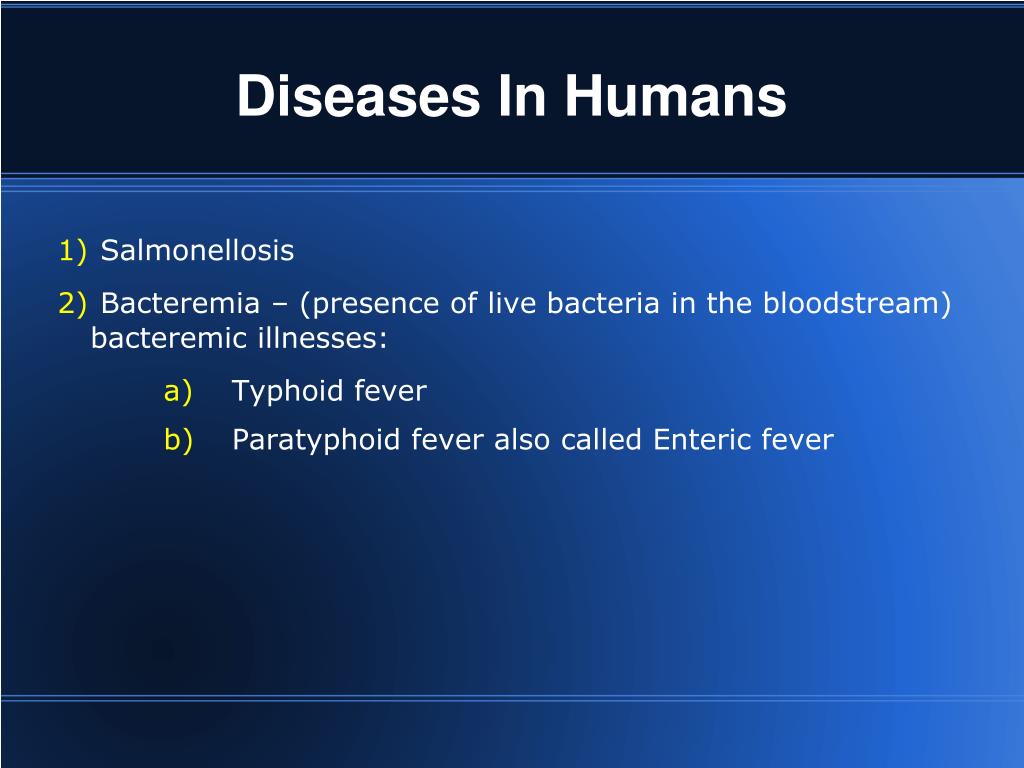 Diseases In Humans

1) Salmonellosis

2) Bacteremia – (presence of live bacteria in the bloodstream) bacteremic illnesses:

a) Typhoid fever

b) Paratyphoid fever also called Enteric fever